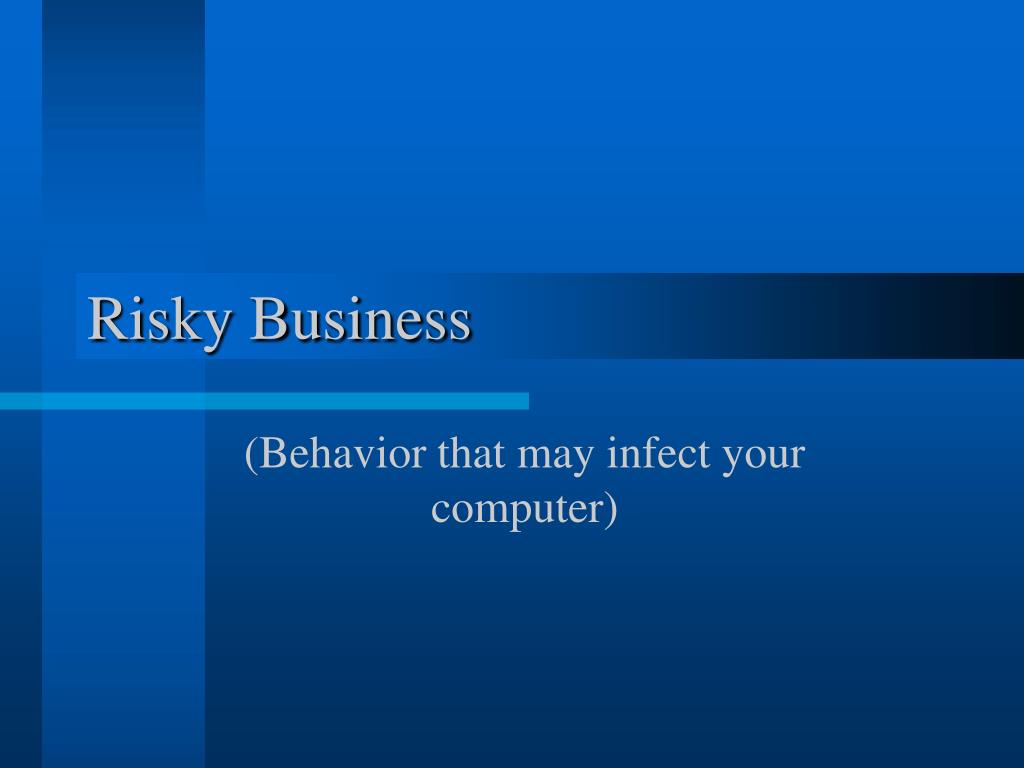 Risky Business

(Behavior that may infect your computer)